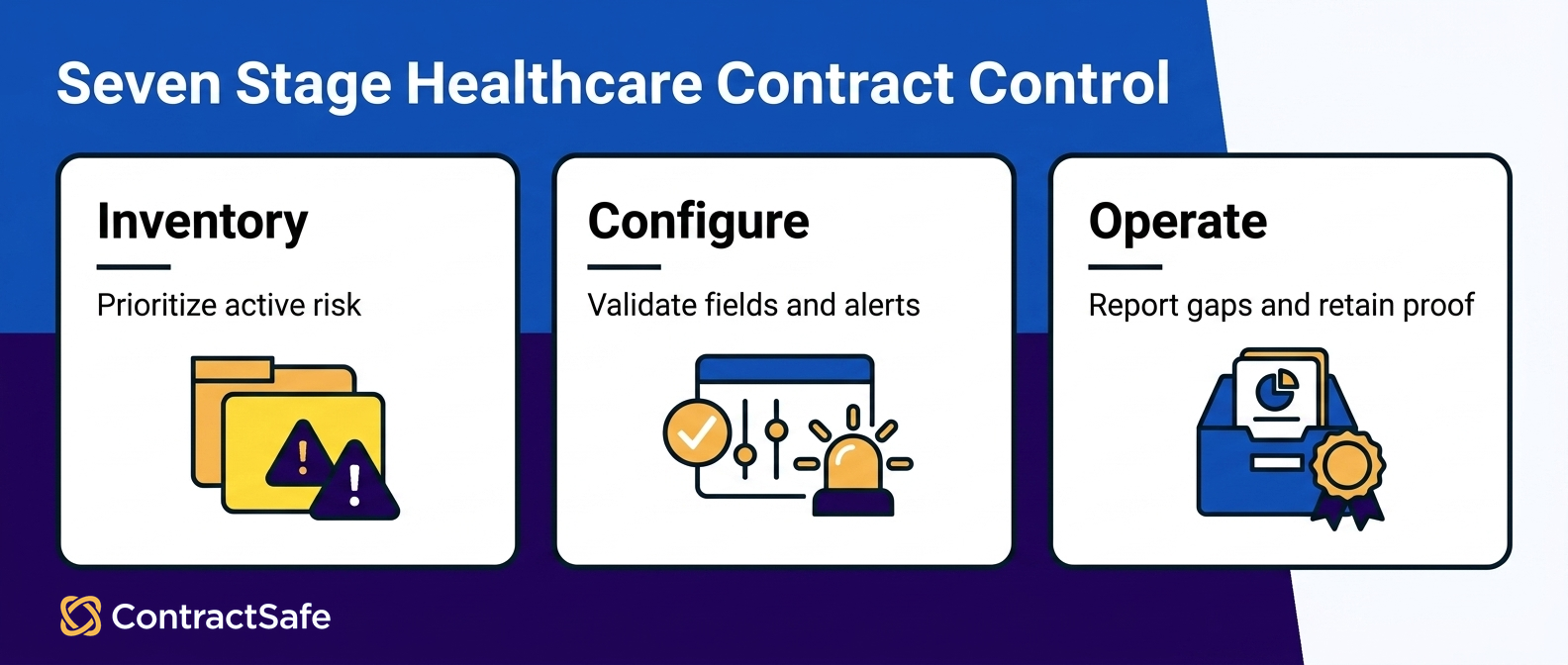 Seven Stage Healthcare Contract Control

Inventory

Prioritize active risk

Configure

Validate fields and alerts

Operate

Report gaps and retain proof

ContractSafe